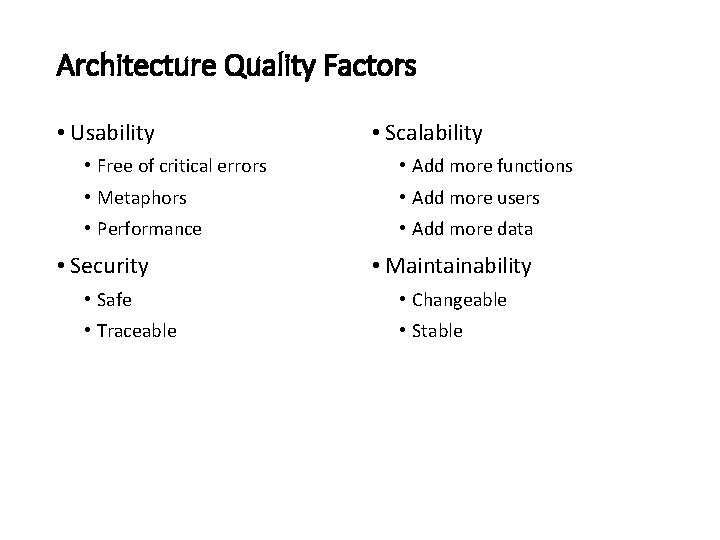 Architecture Quality Factors

• Usability
  • Free of critical errors
  • Metaphors
  • Performance
• Security
  • Safe
  • Traceable

• Scalability
  • Add more functions
  • Add more users
  • Add more data
• Maintainability
  • Changeable
  • Stable